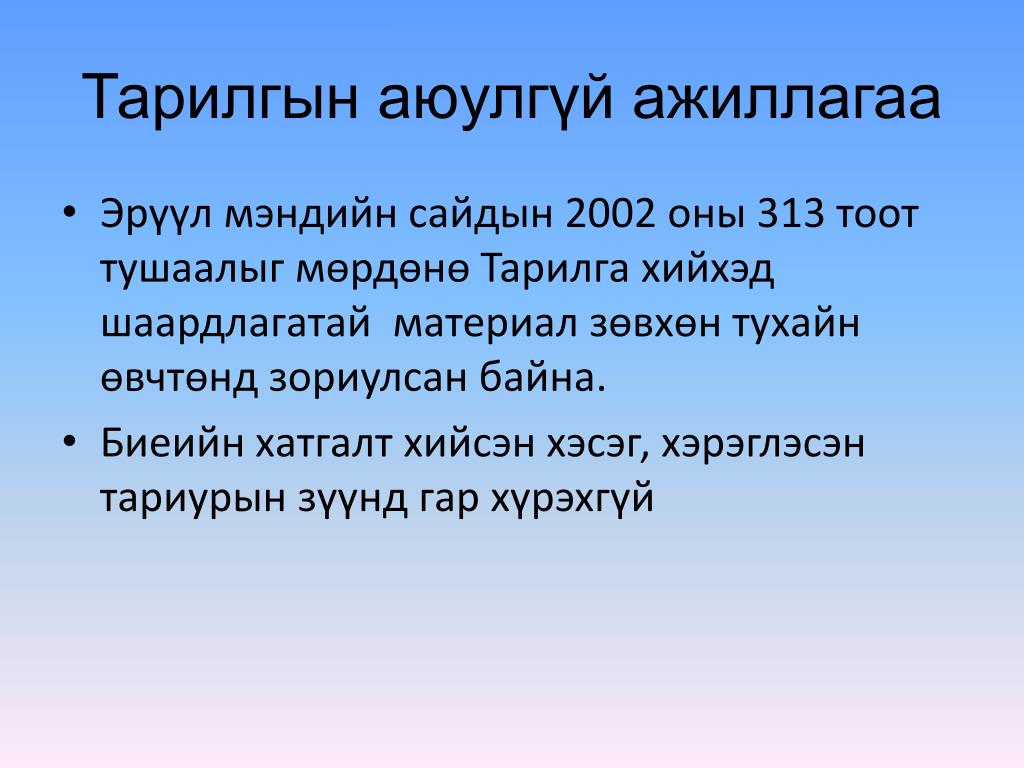 Тарилгын аюулгүй ажиллагаа

• Эрүүл мэндийн сайдын 2002 оны 313 тоот тушаалыг мөрдөнө Тарилга хийхэд шаардлагатай материал зөвхөн тухайн өвчтөнд зориулсан байна.

• Биеийн хатгалт хийсэн хэсэг, хэрэглэсэн тариурын зүүнд гар хүрэхгүй